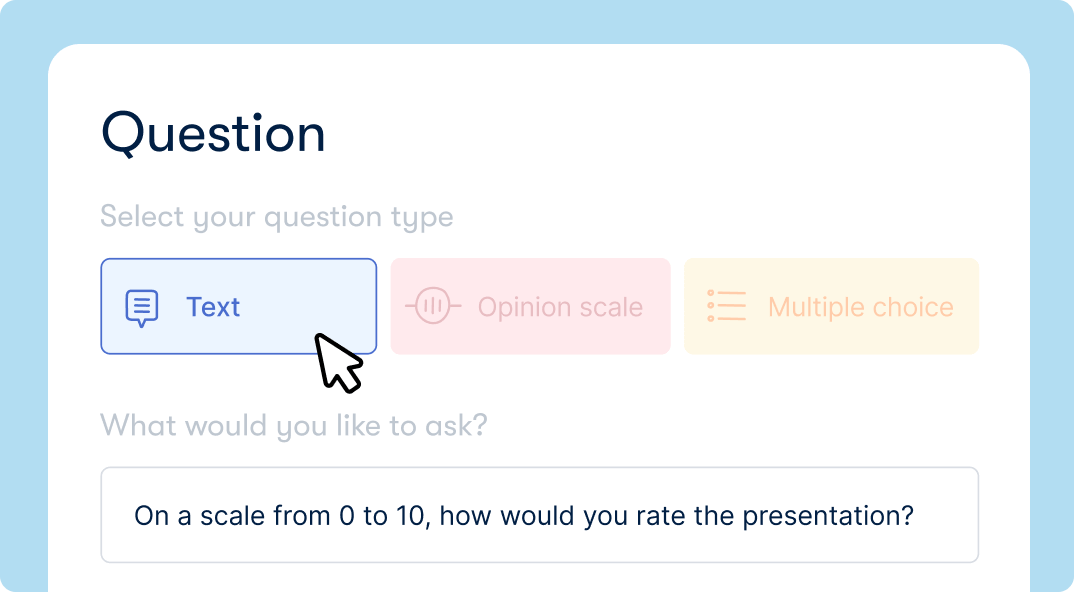 Question

Select your question type

Text

Opinion scale

Multiple choice

What would you like to ask?

On a scale from 0 to 10, how would you rate the presentation?